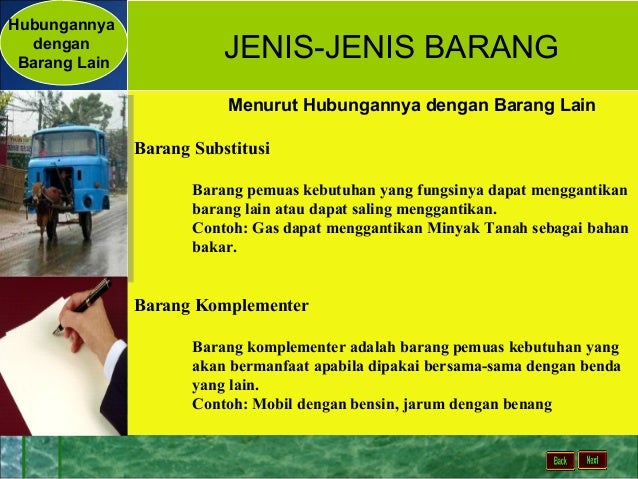 Hubungannya dengan Barang Lain

JENIS-JENIS BARANG

Menurut Hubungannya dengan Barang Lain

Barang Substitusi

Barang pemuas kebutuhan yang fungsinya dapat menggantikan barang lain atau dapat saling menggantikan.
Contoh: Gas dapat menggantikan Minyak Tanah sebagai bahan bakar.

Barang Komplementer

Barang komplementer adalah barang pemuas kebutuhan yang akan bermanfaat apabila dipakai bersama-sama dengan benda yang lain.
Contoh: Mobil dengan bensin, jarum dengan benang

Back Next